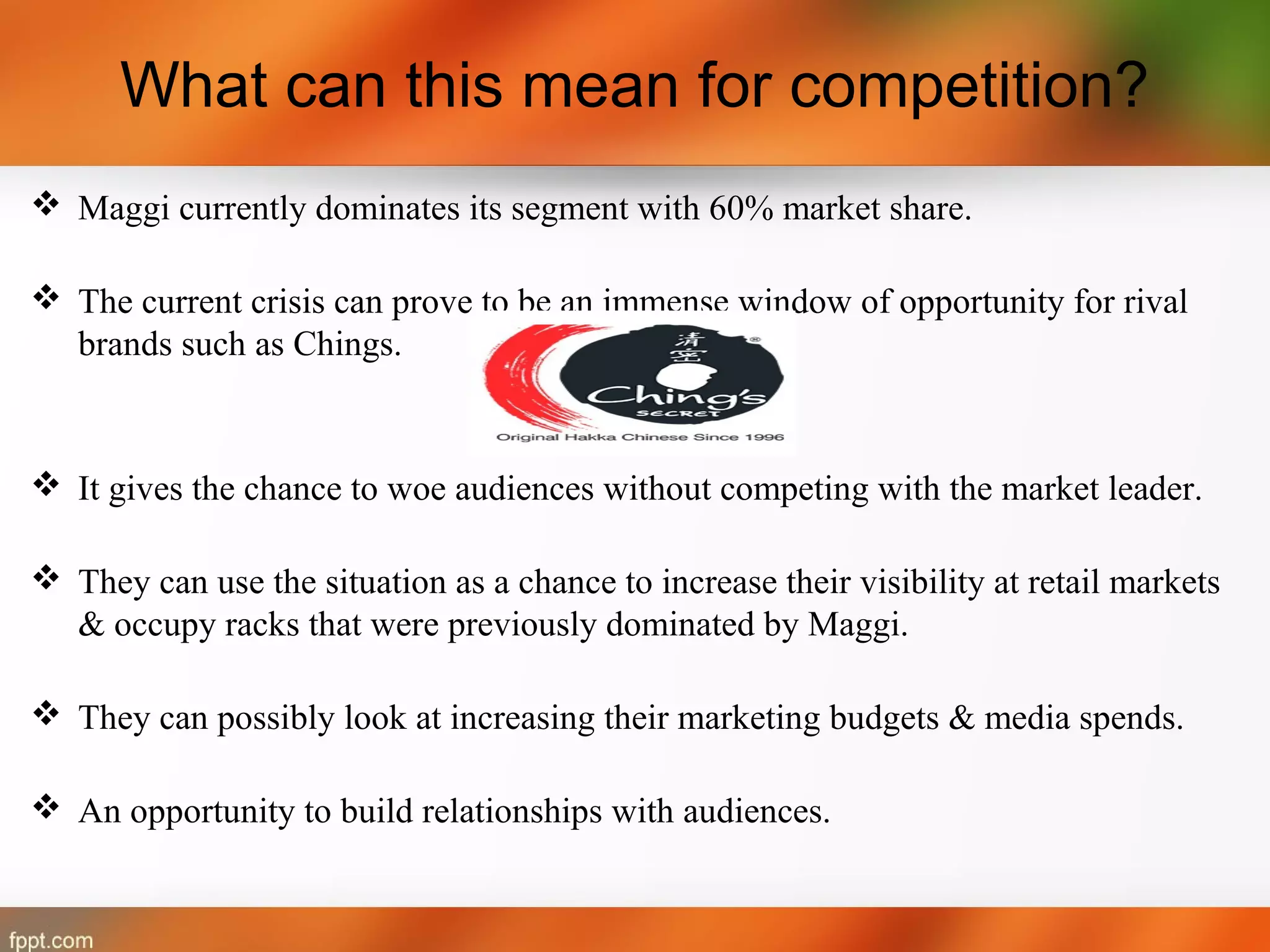 What can this mean for competition?

❖ Maggi currently dominates its segment with 60% market share.

❖ The current crisis can prove to be an immense window of opportunity for rival brands such as Chings.

清密 Ching's SECRET Original Hakka Chinese Since 1996

❖ It gives the chance to woe audiences without competing with the market leader.

❖ They can use the situation as a chance to increase their visibility at retail markets & occupy racks that were previously dominated by Maggi.

❖ They can possibly look at increasing their marketing budgets & media spends.

❖ An opportunity to build relationships with audiences.

fppt.com